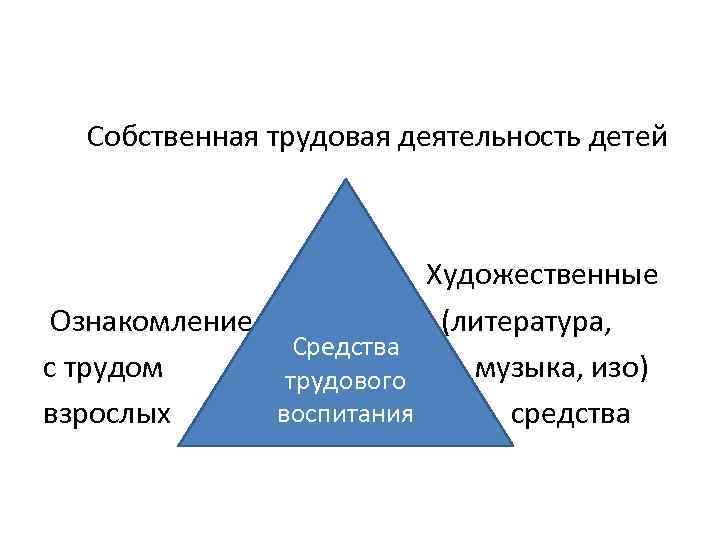 Собственная трудовая деятельность детей

Ознакомление с трудом взрослых

Средства трудового воспитания

Художественные (литература, музыка, изо) средства